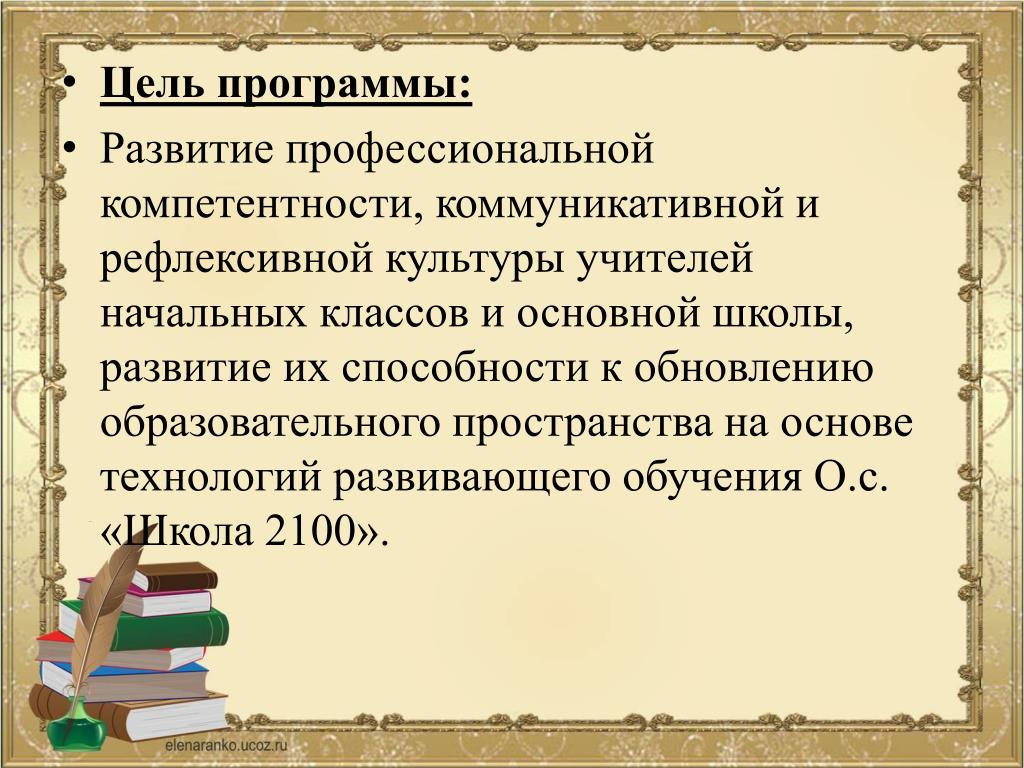 • Цель программы:
• Развитие профессиональной компетентности, коммуникативной и рефлексивной культуры учителей начальных классов и основной школы, развитие их способности к обновлению образовательного пространства на основе технологий развивающего обучения О.с. «Школа 2100».

elenaranko.ucoz.ru